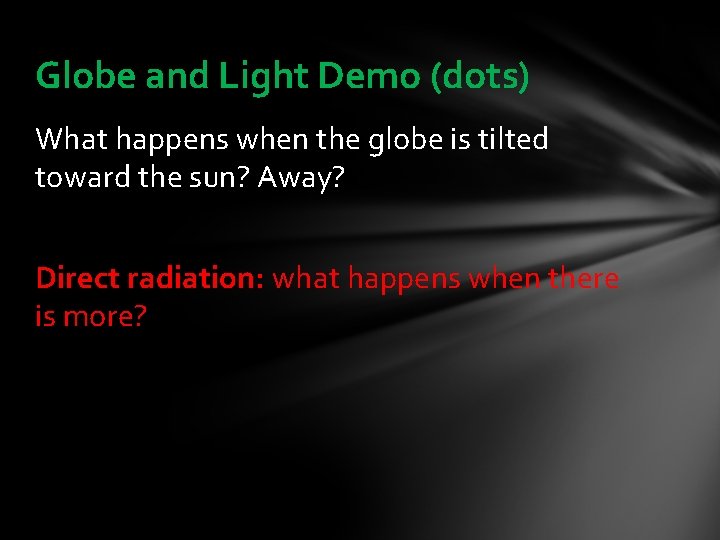 Globe and Light Demo (dots)

What happens when the globe is tilted toward the sun? Away?

Direct radiation: what happens when there is more?